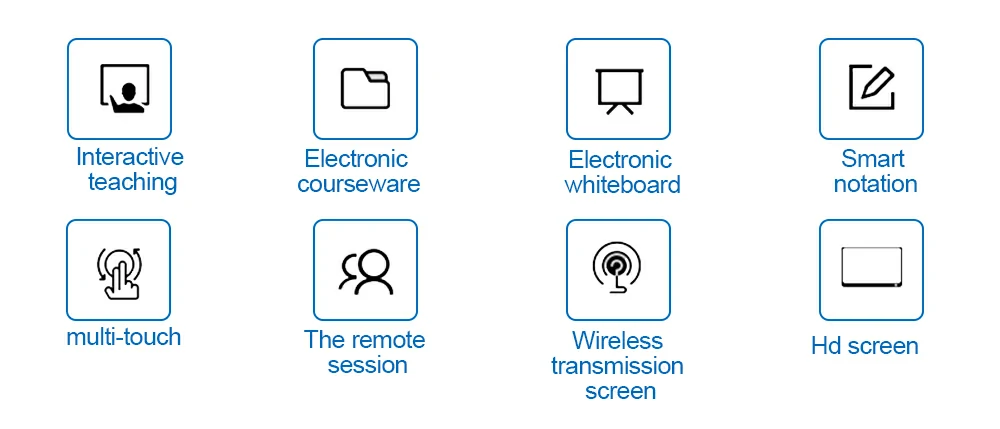 Interactive teaching

Electronic courseware

Electronic whiteboard

Smart notation

multi-touch

The remote session

Wireless transmission screen

Hd screen